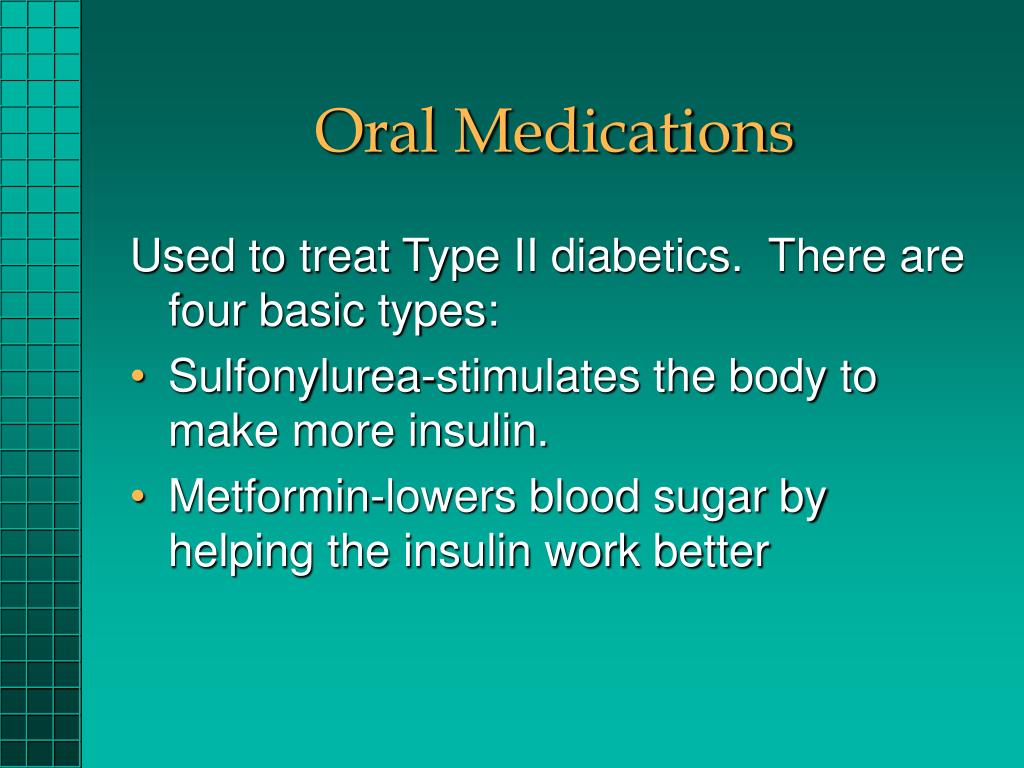 Oral Medications

Used to treat Type II diabetics.  There are four basic types:

• Sulfonylurea-stimulates the body to make more insulin.
• Metformin-lowers blood sugar by helping the insulin work better